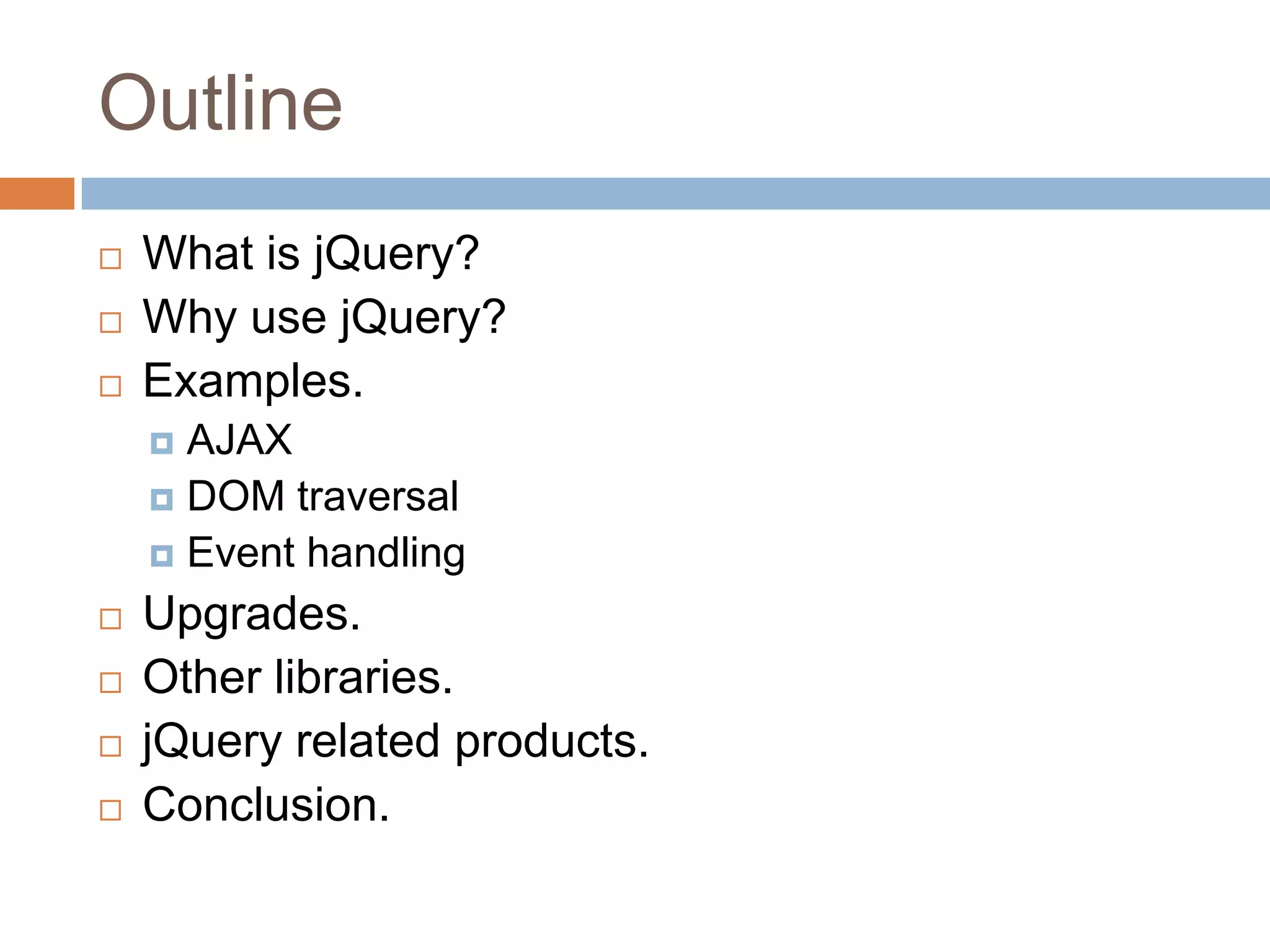 Outline

- What is jQuery?
- Why use jQuery?
- Examples.
  - AJAX
  - DOM traversal
  - Event handling
- Upgrades.
- Other libraries.
- jQuery related products.
- Conclusion.